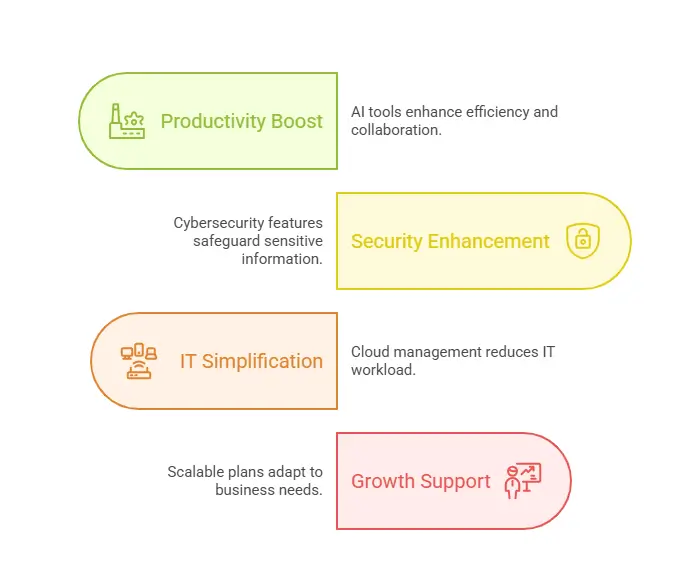 Productivity Boost

AI tools enhance efficiency and collaboration.

Cybersecurity features safeguard sensitive information.

Security Enhancement

IT Simplification

Cloud management reduces IT workload.

Scalable plans adapt to business needs.

Growth Support